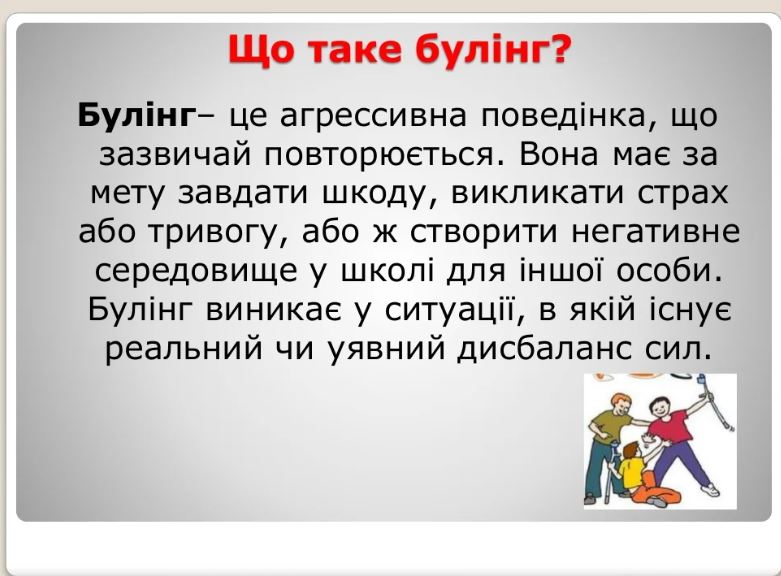 Що таке булінг?

Булінг– це агрессивна поведінка, що зазвичай повторюється. Вона має за мету завдати шкоду, викликати страх або тривогу, або ж створити негативне середовище у школі для іншої особи. Булінг виникає у ситуації, в якій існує реальний чи уявний дисбаланс сил.